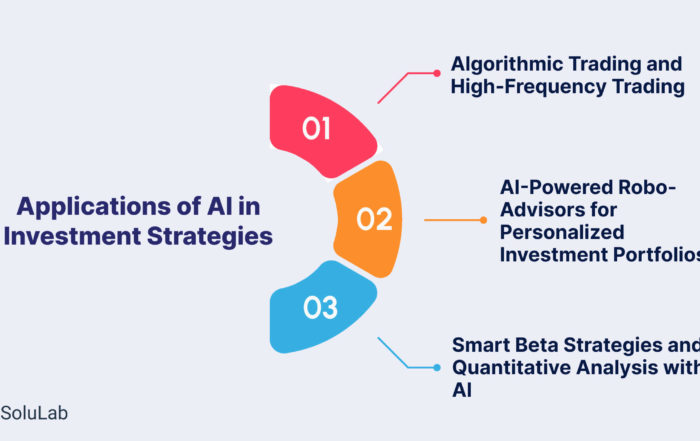 Applications of AI in Investment Strategies

01

Algorithmic Trading and High-Frequency Trading

02

AI-Powered Robo-Advisors for Personalized Investment Portfolios

03

Smart Beta Strategies and Quantitative Analysis with AI

SoluLab